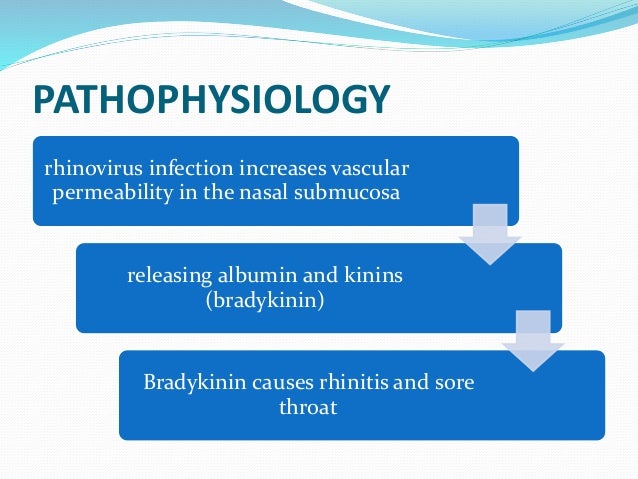 PATHOPHYSIOLOGY

rhinovirus infection increases vascular permeability in the nasal submucosa

releasing albumin and kinins (bradykinin)

Bradykinin causes rhinitis and sore throat